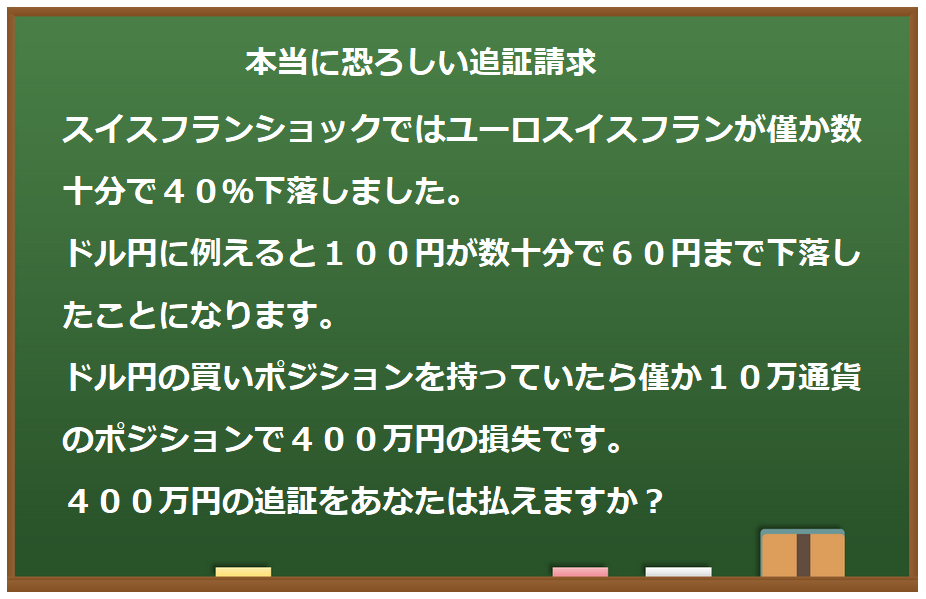 本当に恐ろしい追証請求

スイスフランショックではユーロスイスフランが僅か数十分で４０%下落しました。

ドル円に例えると１００円が数十分で６０円まで下落したことになります。

ドル円の買いポジションを持っていたら僅か１０万通貨のポジションで４００万円の損失です。

４００万円の追証をあなたは払えますか？